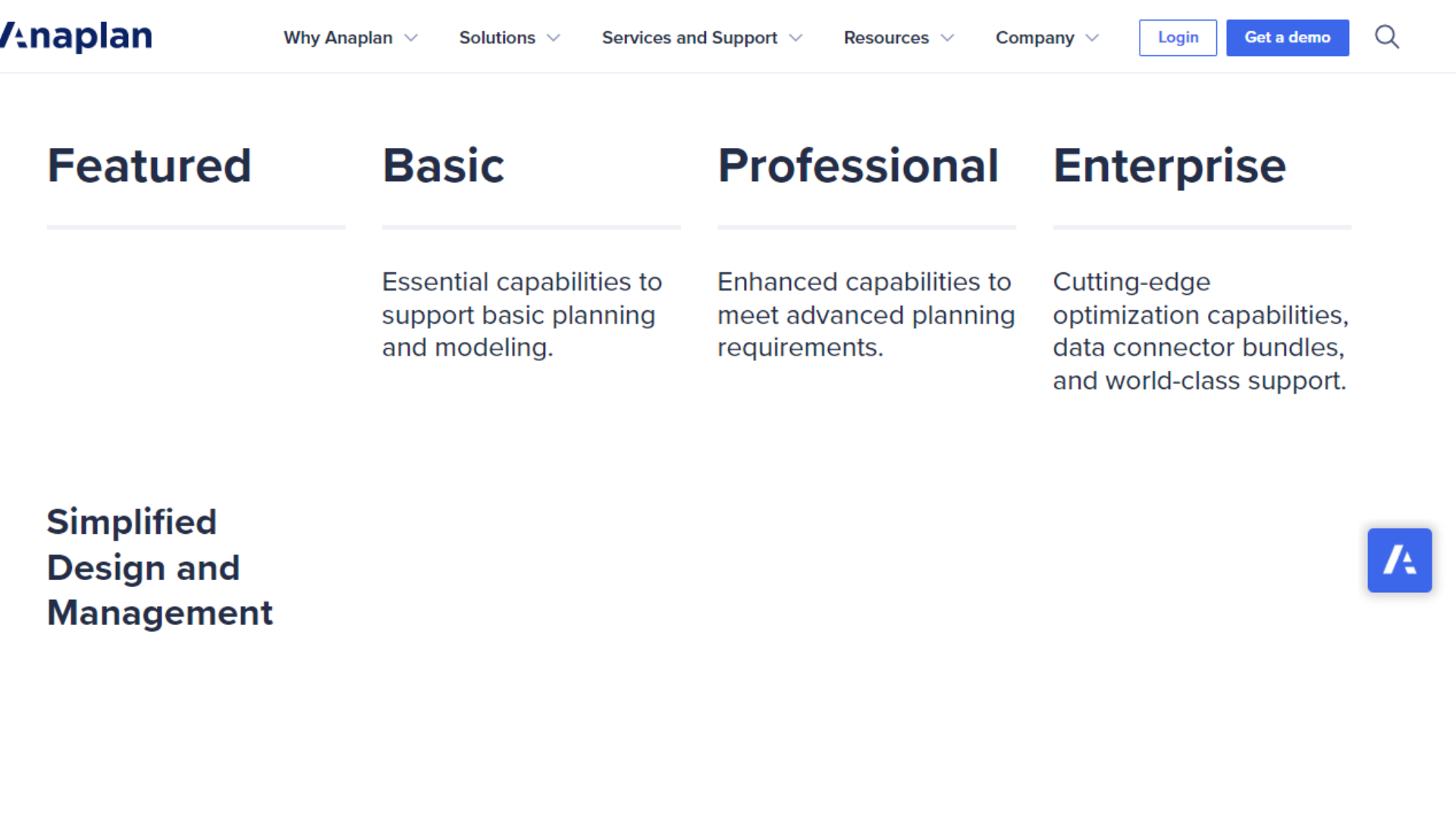 Anaplan

Why Anaplan Solutions Services and Support Resources Company Login Get a demo

Featured

Basic

Essential capabilities to support basic planning and modeling.

Professional

Enhanced capabilities to meet advanced planning requirements.

Enterprise

Cutting-edge optimization capabilities, data connector bundles, and world-class support.

Simplified Design and Management